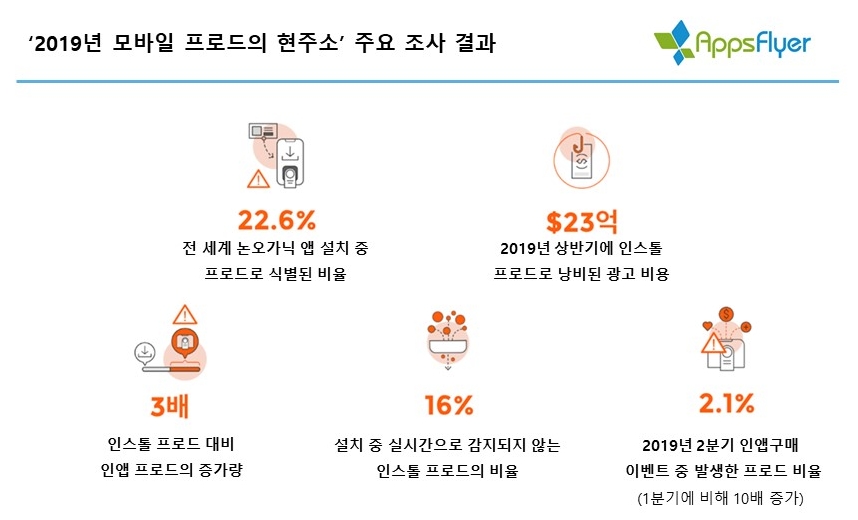 ‘2019년 모바일 프로드의 현주소’ 주요 조사 결과

AppsFlyer

22.6%
전 세계 논오가닉 앱 설치 중 프로드로 식별된 비율

$23억
2019년 상반기에 인스톨 프로드로 낭비된 광고 비용

3배
인스톨 프로드 대비 인앱 프로드의 증가량

16%
설치 중 실시간으로 감지되지 않는 인스톨 프로드의 비율

2.1%
2019년 2분기 인앱구매 이벤트 중 발생한 프로드 비율
(1분기에 비해 10배 증가)